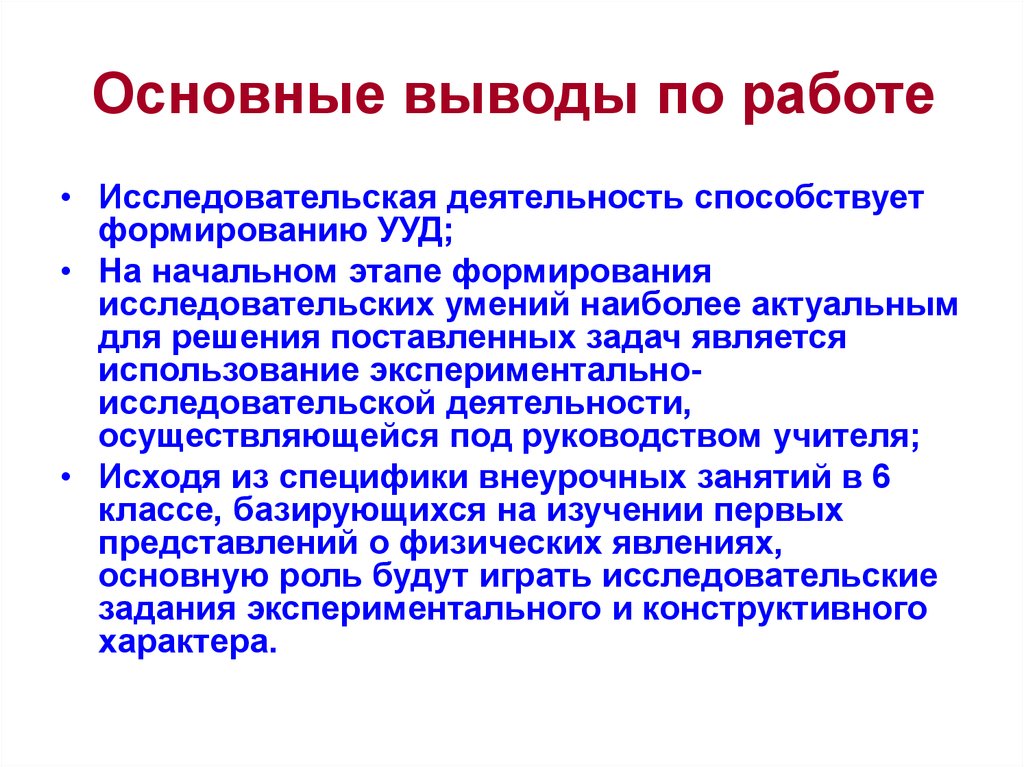 Основные выводы по работе

• Исследовательская деятельность способствует формированию УУД;

• На начальном этапе формирования исследовательских умений наиболее актуальным для решения поставленных задач является использование экспериментально-исследовательской деятельности, осуществляющейся под руководством учителя;

• Исходя из специфики внеурочных занятий в 6 классе, базирующихся на изучении первых представлений о физических явлениях, основную роль будут играть исследовательские задания экспериментального и конструктивного характера.